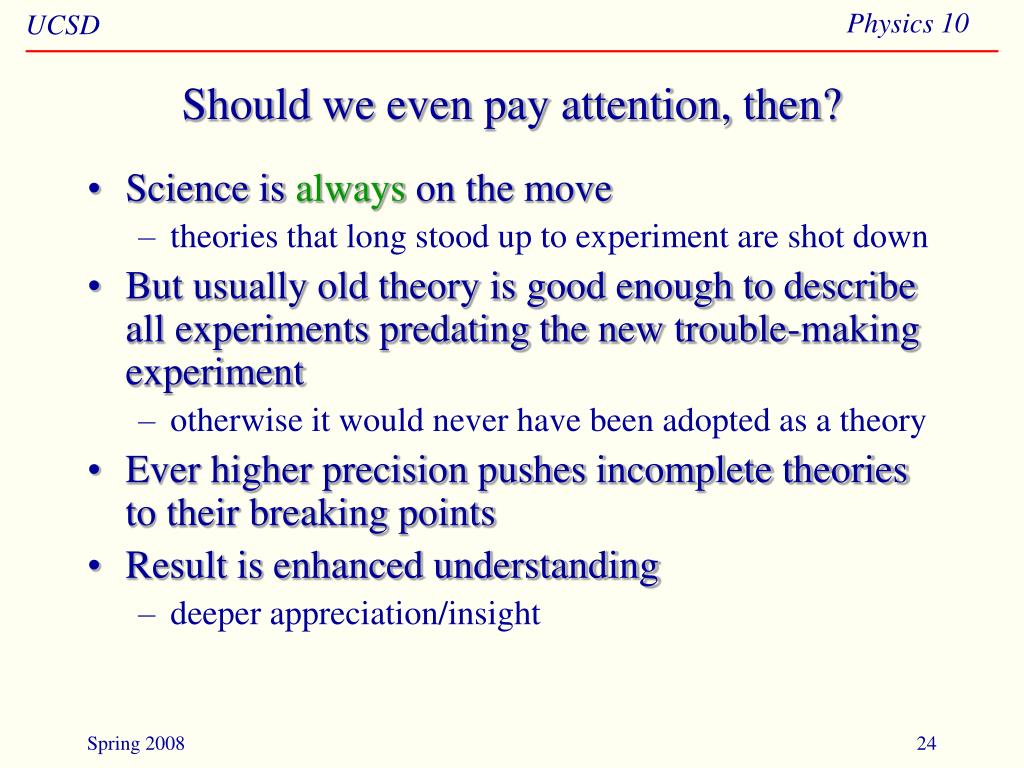 UCSD

Physics 10

Should we even pay attention, then?

• Science is always on the move
  – theories that long stood up to experiment are shot down
• But usually old theory is good enough to describe all experiments predating the new trouble-making experiment
  – otherwise it would never have been adopted as a theory
• Ever higher precision pushes incomplete theories to their breaking points
• Result is enhanced understanding
  – deeper appreciation/insight

Spring 2008

24